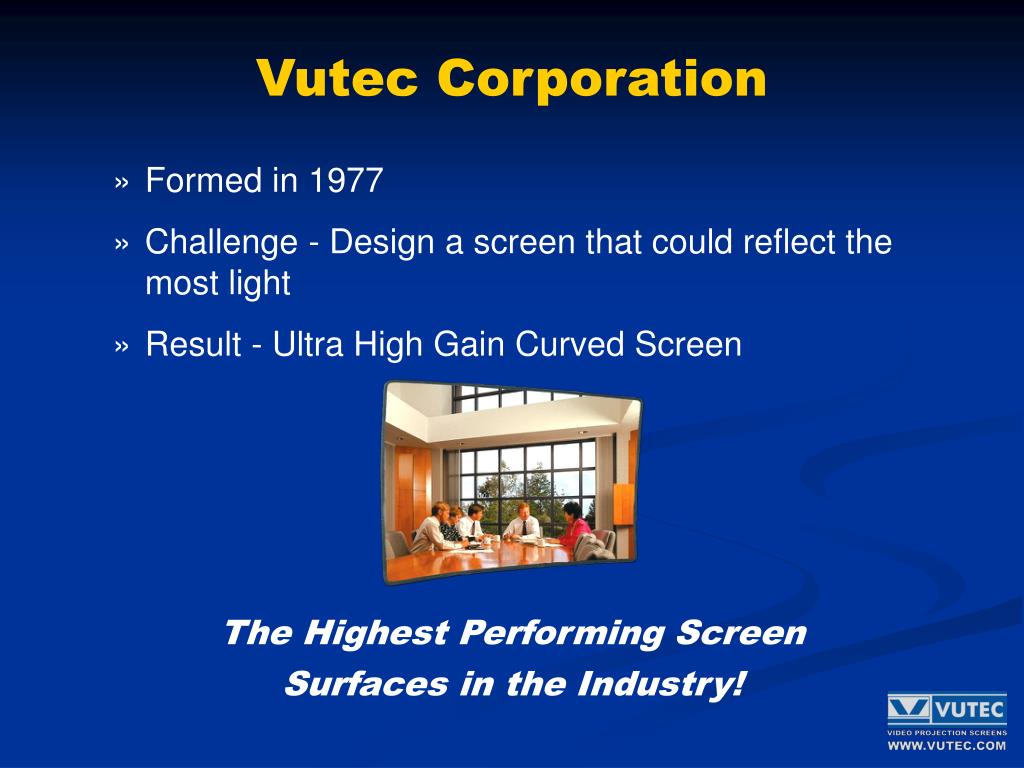 Vutec Corporation

» Formed in 1977

» Challenge - Design a screen that could reflect the most light

» Result - Ultra High Gain Curved Screen

The Highest Performing Screen Surfaces in the Industry!

VUTEC
VIDEO PROJECTION SCREENS
WWW.VUTEC.COM